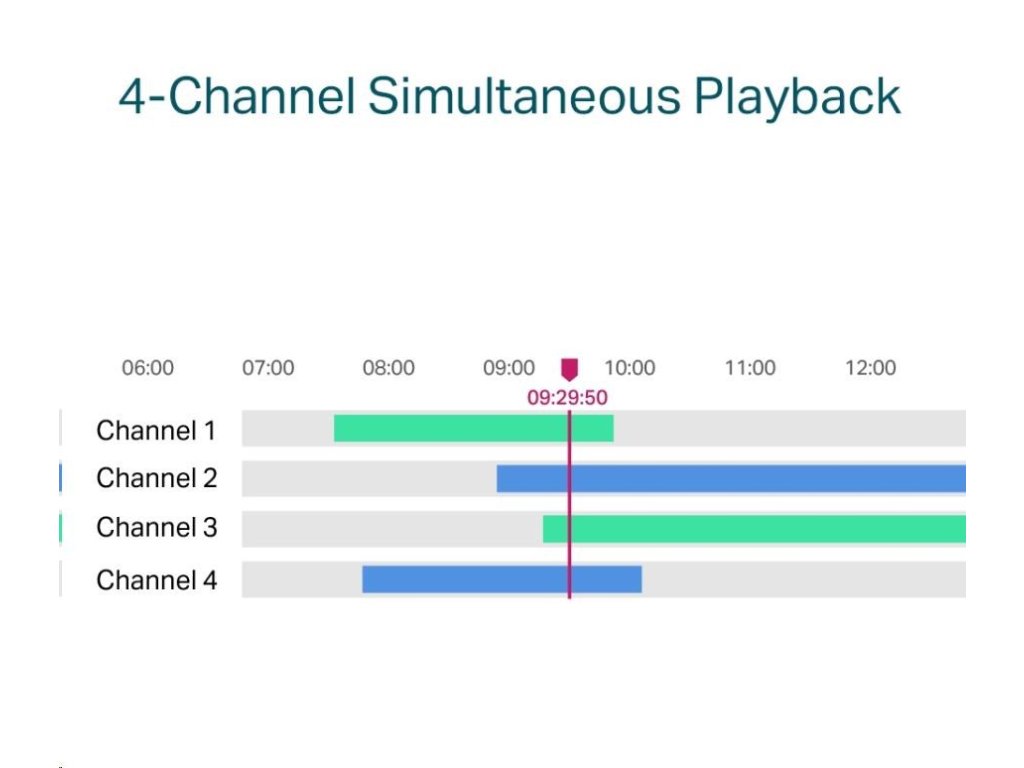 4-Channel Simultaneous Playback

06:00 07:00 08:00 09:00 10:00 11:00 12:00

09:29:50

Channel 1
Channel 2
Channel 3
Channel 4